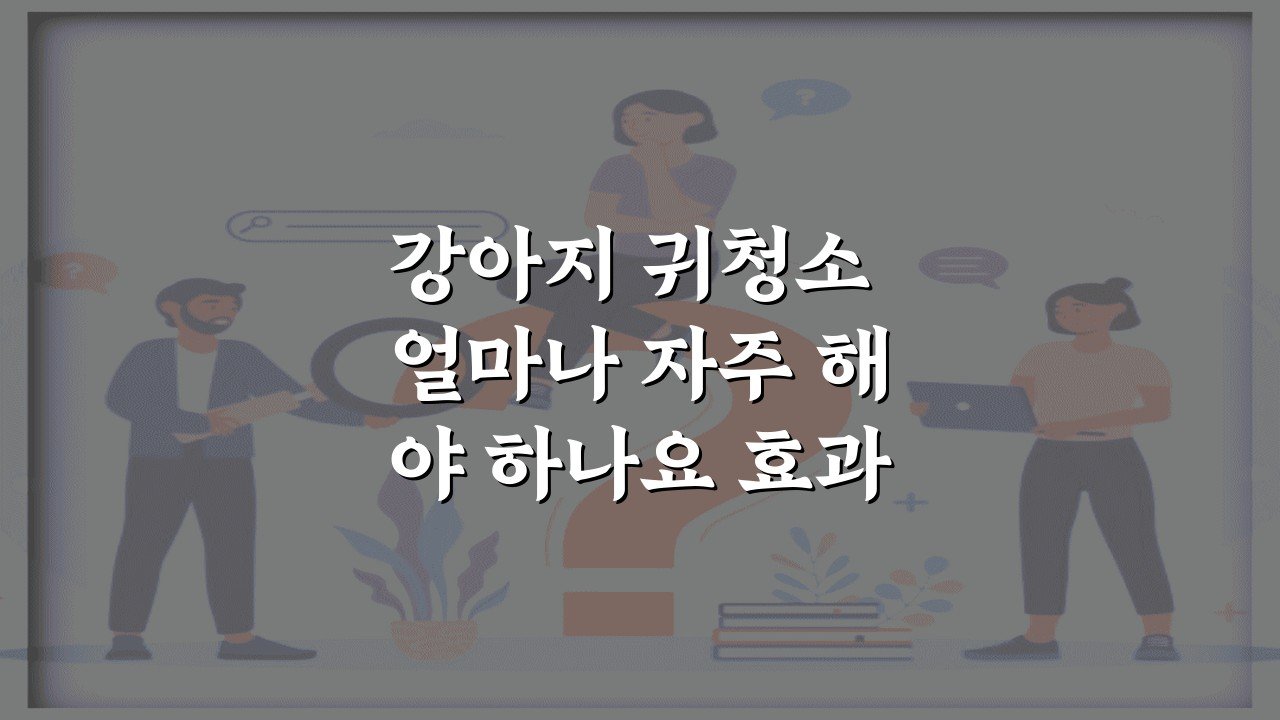 강아지 귀청소 얼마나 자주 해야 하나요 효과